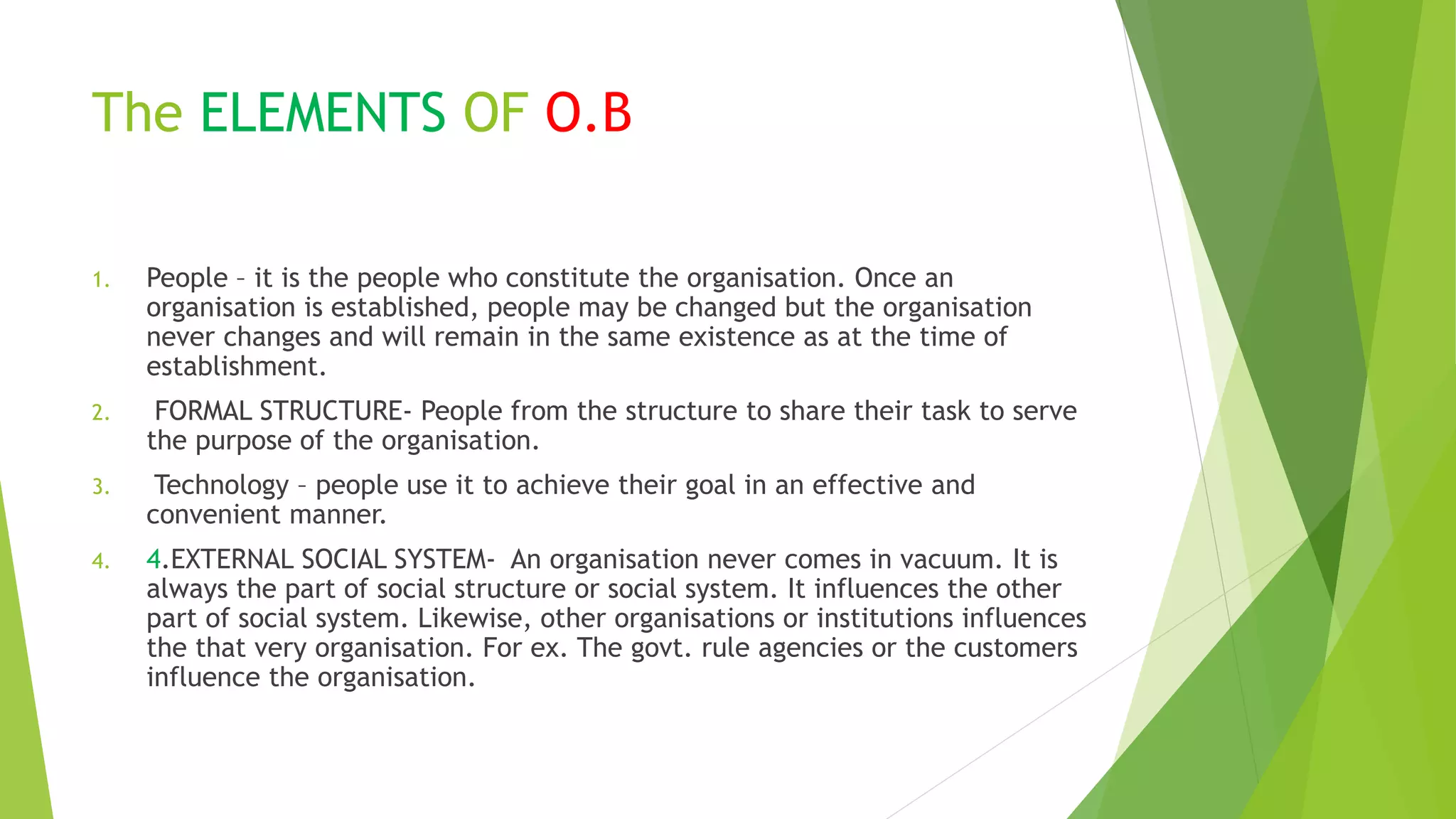 The ELEMENTS OF O.B

1. People – it is the people who constitute the organisation. Once an organisation is established, people may be changed but the organisation never changes and will remain in the same existence as at the time of establishment.

2. FORMAL STRUCTURE- People from the structure to share their task to serve the purpose of the organisation.

3. Technology – people use it to achieve their goal in an effective and convenient manner.

4. 4.EXTERNAL SOCIAL SYSTEM- An organisation never comes in vacuum. It is always the part of social structure or social system. It influences the other part of social system. Likewise, other organisations or institutions influences the that very organisation. For ex. The govt. rule agencies or the customers influence the organisation.